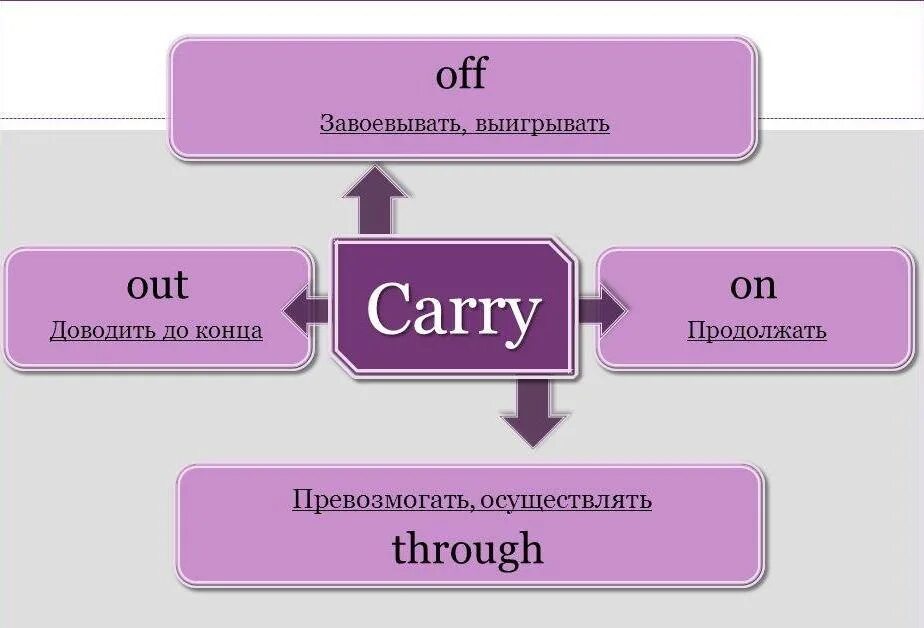 off
Завоевывать, выигрывать

out
Доводить до конца

Carry

on
Продолжать

Превозмогать, осуществлять
through